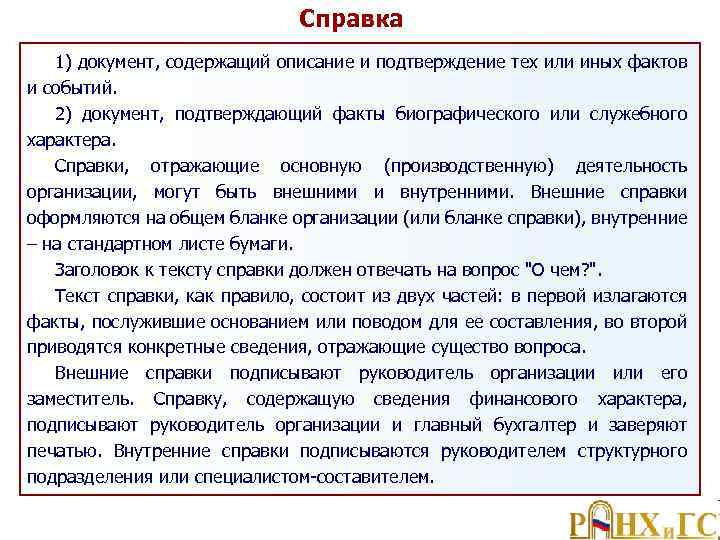 Справка

1) документ, содержащий описание и подтверждение тех или иных фактов и событий.

2) документ, подтверждающий факты биографического или служебного характера.

Справки, отражающие основную (производственную) деятельность организации, могут быть внешними и внутренними. Внешние справки оформляются на общем бланке организации (или бланке справки), внутренние – на стандартном листе бумаги.

Заголовок к тексту справки должен отвечать на вопрос "О чем?".

Текст справки, как правило, состоит из двух частей: в первой излагаются факты, послужившие основанием или поводом для ее составления, во второй приводятся конкретные сведения, отражающие существо вопроса.

Внешние справки подписывают руководитель организации или его заместитель. Справку, содержащую сведения финансового характера, подписывают руководитель организации и главный бухгалтер и заверяют печатью. Внутренние справки подписываются руководителем структурного подразделения или специалистом-составителем.

РАНХиГС